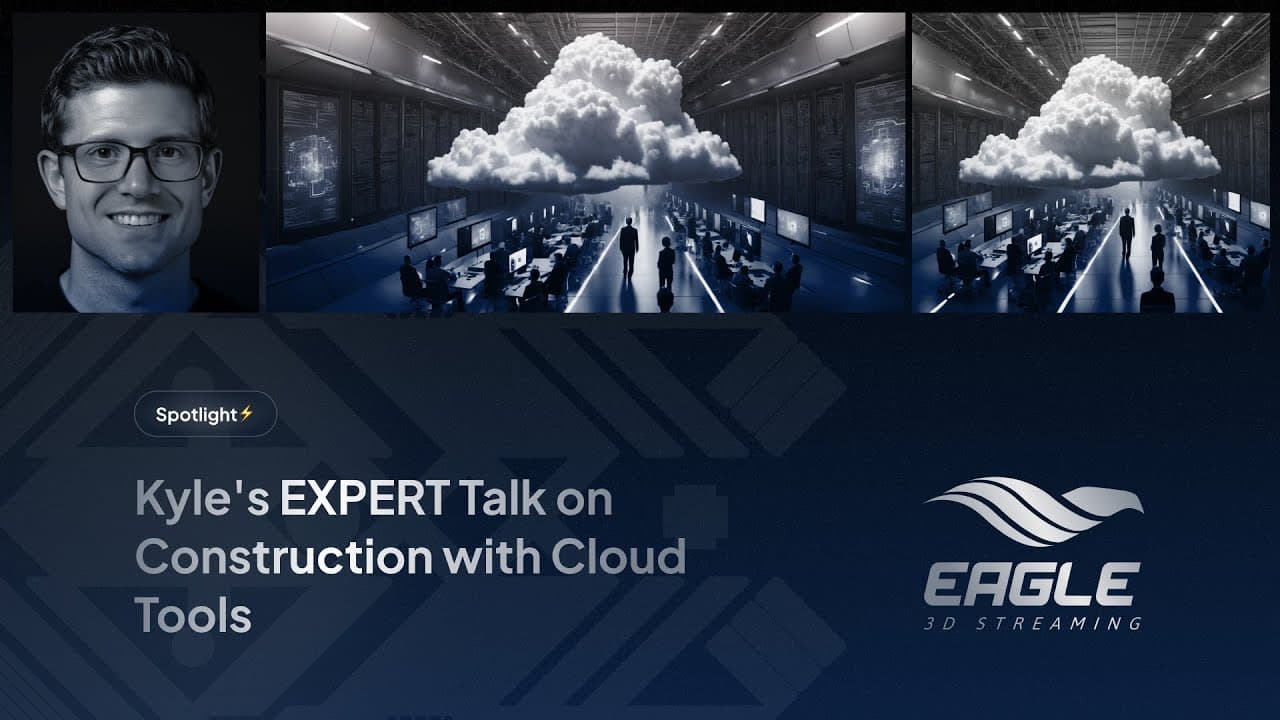 Spotlight⚡

Kyle's EXPERT Talk on Construction with Cloud Tools

EAGLE
3D STREAMING